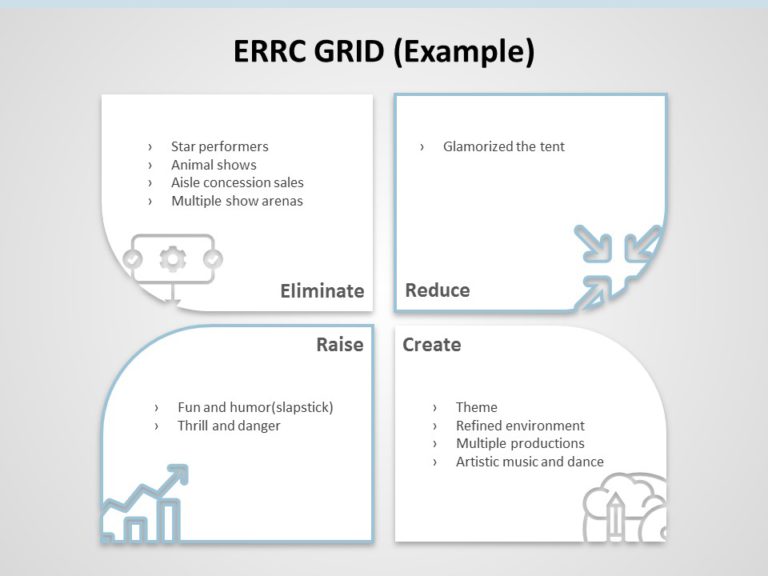 ERRC GRID (Example)

› Star performers
› Animal shows
› Aisle concession sales
› Multiple show arenas

Eliminate

› Glamorized the tent

Reduce

Raise

› Fun and humor(slapstick)
› Thrill and danger

Create

› Theme
› Refined environment
› Multiple productions
› Artistic music and dance